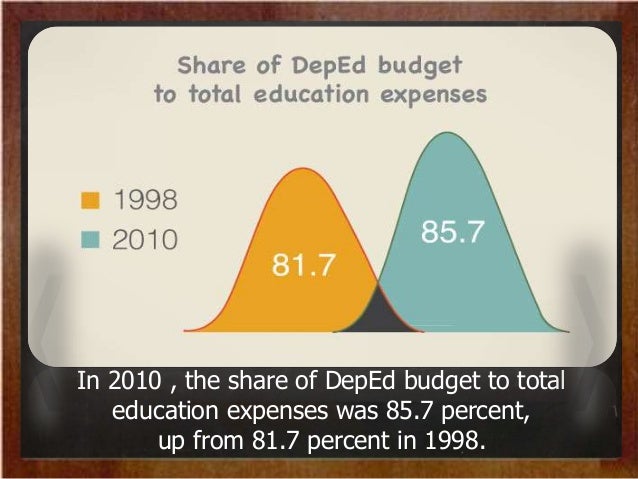 Share of DepEd budget to total education expenses

1998
2010

81.7

85.7

In 2010 , the share of DepEd budget to total education expenses was 85.7 percent, up from 81.7 percent in 1998.